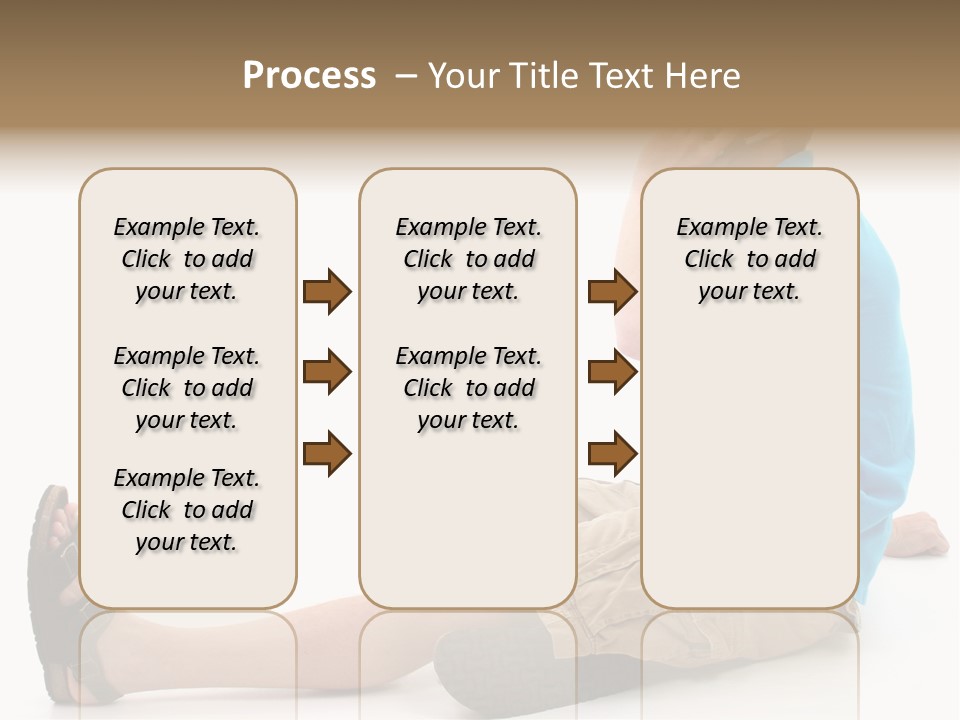 Process – Your Title Text Here

Example Text. Click to add your text.

Example Text. Click to add your text.

Example Text. Click to add your text.

Example Text. Click to add your text.

Example Text. Click to add your text.

Example Text. Click to add your text.